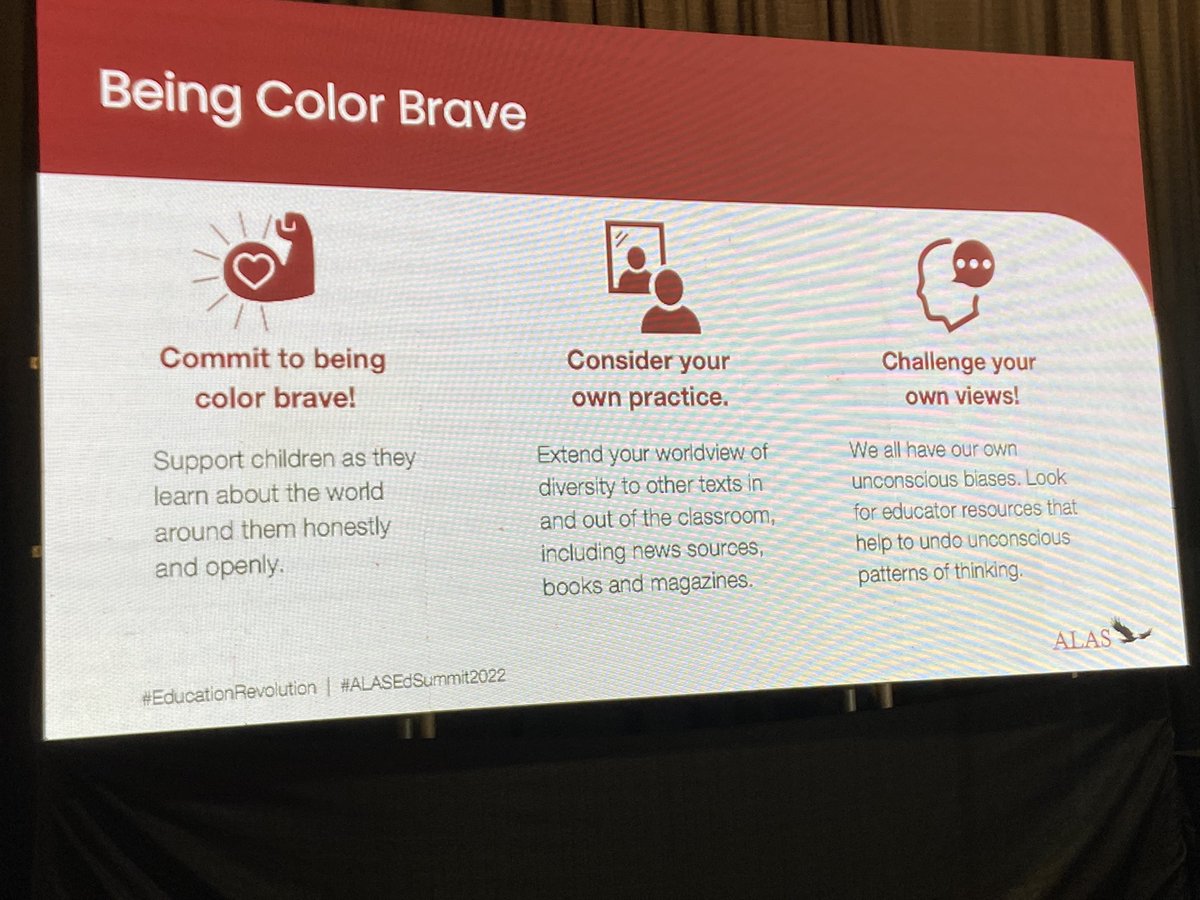 Being Color Brave

Commit to being color brave!

Support children as they learn about the world around them honestly and openly.

Consider your own practice.

Extend your worldview of diversity to other texts in and out of the classroom, including news sources, books and magazines.

Challenge your own views!

We all have our own unconscious biases. Look for educator resources that help to undo unconscious patterns of thinking.

ALAS

#EducationRevolution | #ALASEdSummit2022